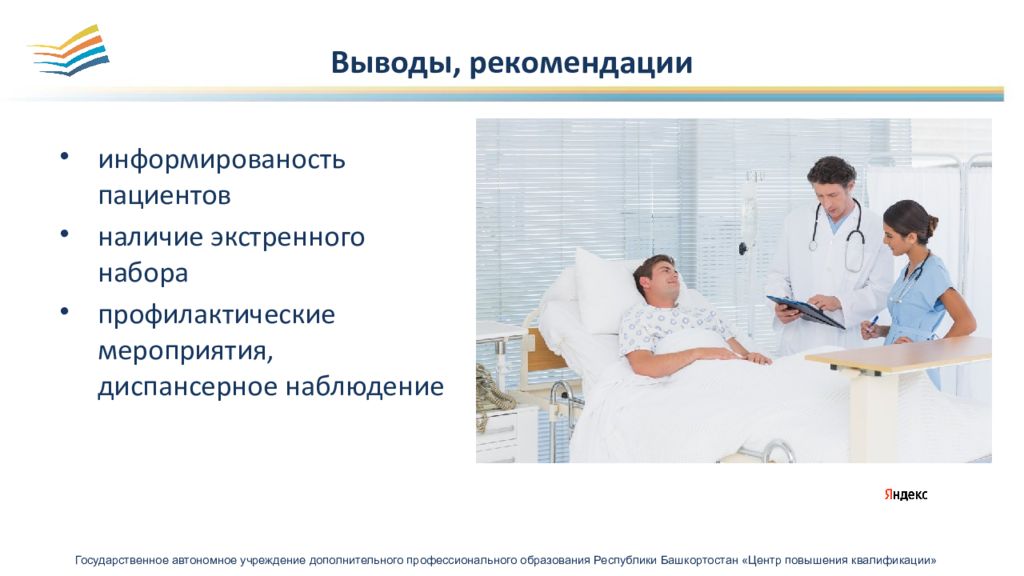 Выводы, рекомендации

• информированость пациентов
• наличие экстренного набора
• профилактические мероприятия, диспансерное наблюдение

Яндекс

Государственное автономное учреждение дополнительного профессионального образования Республики Башкортостан «Центр повышения квалификации»